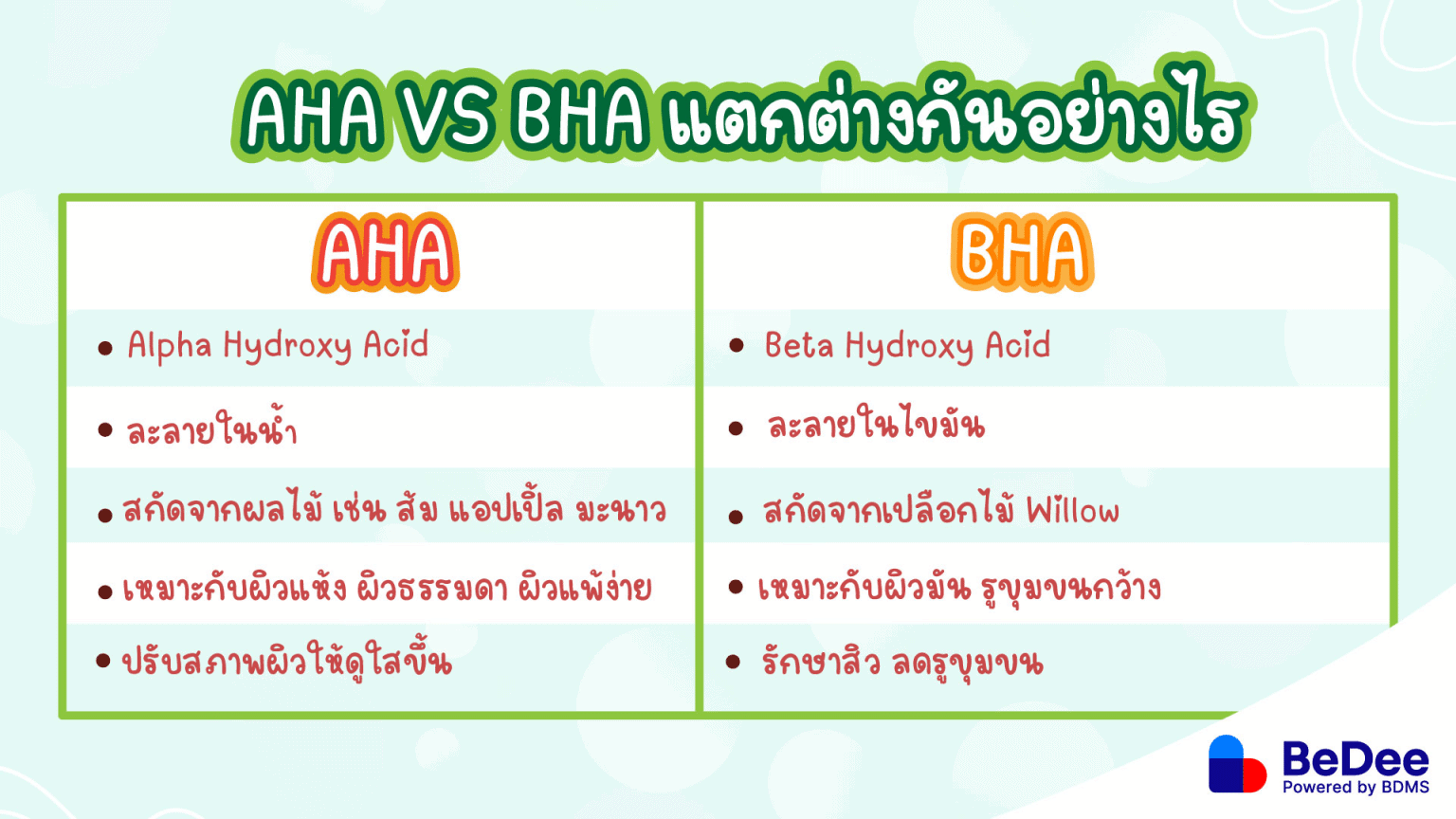 AHA VS BHA แตกต่างกันอย่างไร

| AHA | BHA |
|---|---|
| • Alpha Hydroxy Acid | • Beta Hydroxy Acid |
| • ละลายในน้ำ | • ละลายในไขมัน |
| • สกัดจากผลไม้ เช่น ส้ม แอปเปิ้ล มะนาว | • สกัดจากเปลือกไม้ Willow |
| • เหมาะกับผิวแห้ง ผิวธรรมดา ผิวแพ้ง่าย | • เหมาะกับผิวมัน รูขุมขนกว้าง |
| • ปรับสภาพผิวให้ดูใสขึ้น | • รักษาสิว ลดรูขุมขน |

BeDee
Powered by BDMS